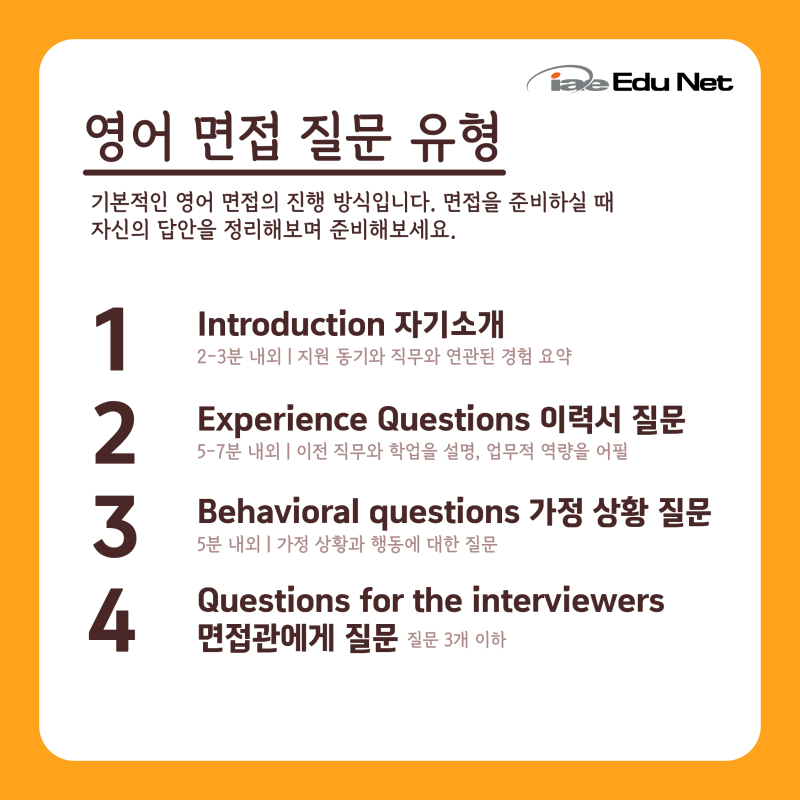 iae Edu Net

영어 면접 질문 유형

기본적인 영어 면접의 진행 방식입니다. 면접을 준비하실 때 자신의 답안을 정리해보며 준비해보세요.

1
Introduction 자기소개
2-3분 내외 | 지원 동기와 직무와 연관된 경험 요약

2
Experience Questions 이력서 질문
5-7분 내외 | 이전 직무와 학업을 설명, 업무적 역량을 어필

3
Behavioral questions 가정 상황 질문
5분 내외 | 가정 상황과 행동에 대한 질문

4
Questions for the interviewers
면접관에게 질문 질문 3개 이하